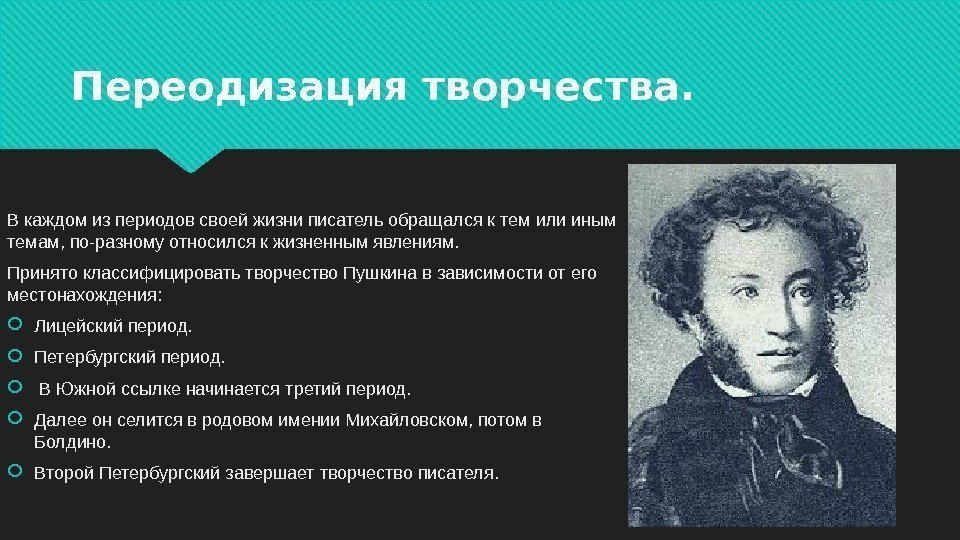 Переодизация творчества.

В каждом из периодов своей жизни писатель обращался к тем или иным темам, по-разному относился к жизненным явлениям.

Принято классифицировать творчество Пушкина в зависимости от его местонахождения:

Лицейский период.

Петербургский период.

В Южной ссылке начинается третий период.

Далее он селится в родовом имении Михайловском, потом в Болдино.

Второй Петербургский завершает творчество писателя.